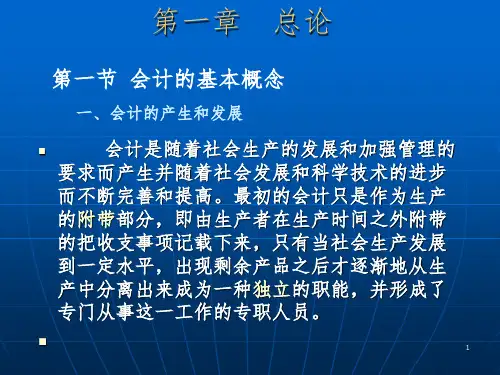 第一章　总论

第一节 会计的基本概念

一、会计的产生和发展

会计是随着社会生产的发展和加强管理的要求而产生并随着社会发展和科学技术的进步而不断完善和提高。最初的会计只是作为生产的附带部分，即由生产者在生产时间之外附带的把收支事项记载下来，只有当社会生产发展到一定水平，出现剩余产品之后才逐渐地从生产中分离出来成为一种独立的职能，并形成了专门从事这一工作的专职人员。

1